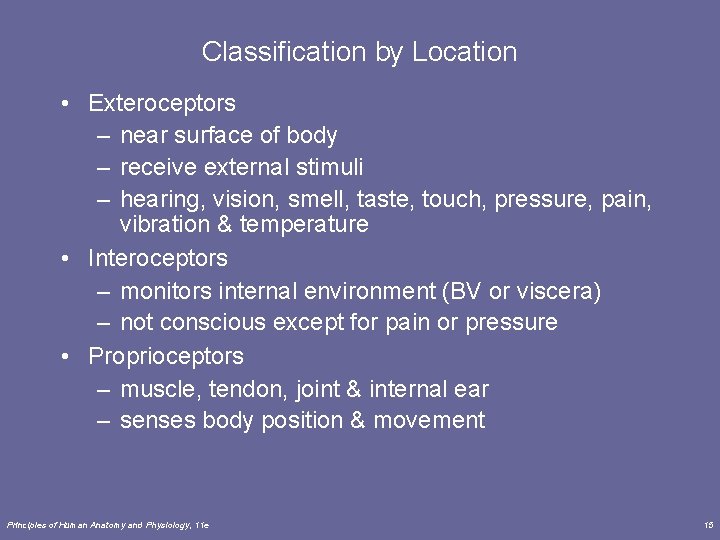 Classification by Location

• Exteroceptors
– near surface of body
– receive external stimuli
– hearing, vision, smell, taste, touch, pressure, pain, vibration & temperature
• Interoceptors
– monitors internal environment (BV or viscera)
– not conscious except for pain or pressure
• Proprioceptors
– muscle, tendon, joint & internal ear
– senses body position & movement

Principles of Human Anatomy and Physiology, 11e

15